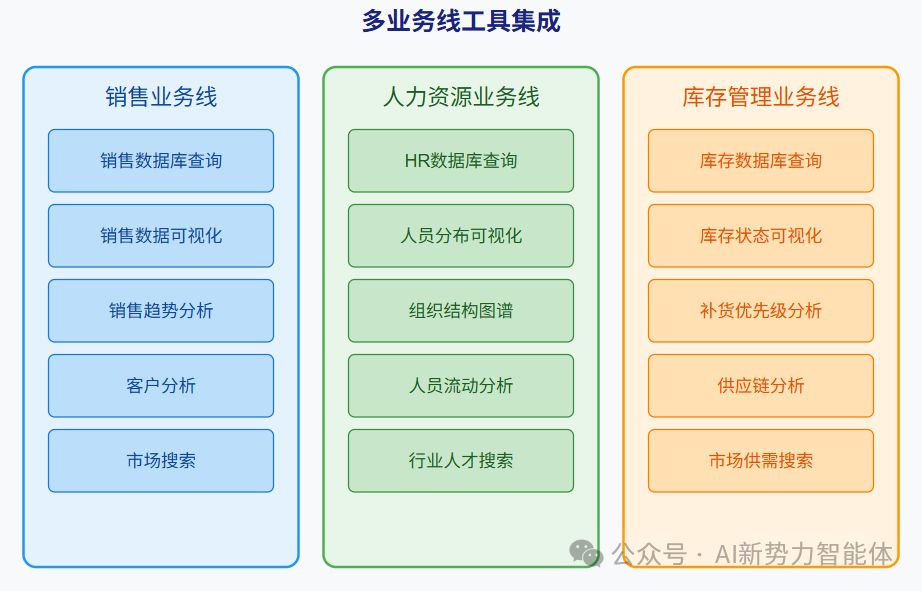 多业务线工具集成

销售业务线

销售数据库查询

销售数据可视化

销售趋势分析

客户分析

市场搜索

人力资源业务线

HR数据库查询

人员分布可视化

组织结构图谱

人员流动分析

行业人才搜索

库存管理业务线

库存数据库查询

库存状态可视化

补货优先级分析

供应链分析

市场供需搜索

公众号 · AI新势力智能体